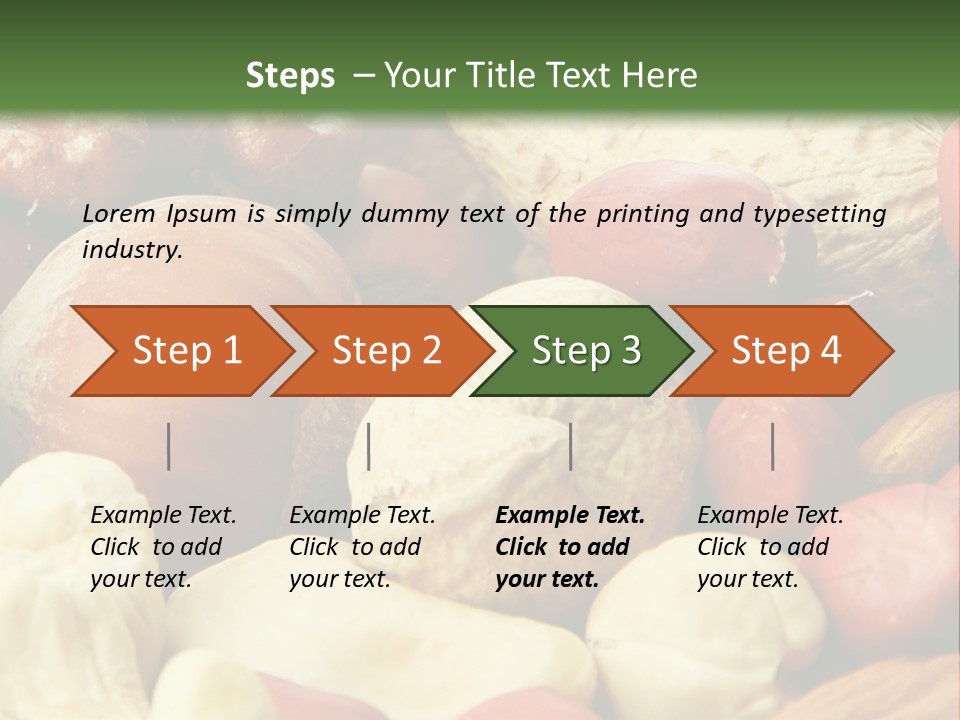 Steps – Your Title Text Here

Lorem Ipsum is simply dummy text of the printing and typesetting industry.

Step 1

Step 2

Step 3

Step 4

Example Text. Click to add your text.

Example Text. Click to add your text.

Example Text. Click to add your text.

Example Text. Click to add your text.